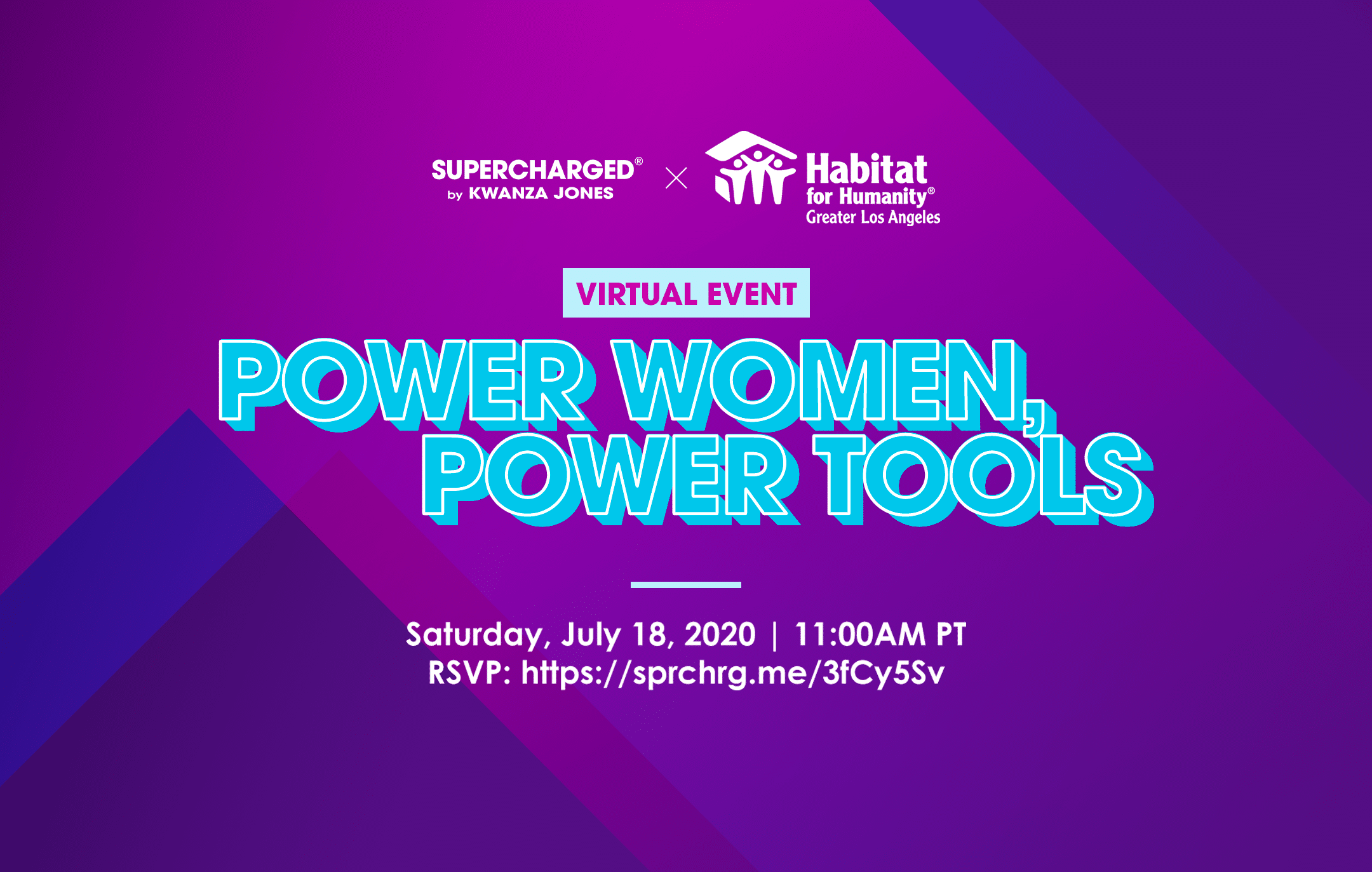 SUPERCHARGED®
by KWANZA JONES

×

Habitat for Humanity®
Greater Los Angeles

VIRTUAL EVENT

POWER WOMEN, POWER TOOLS

Saturday, July 18, 2020 | 11:00AM PT
RSVP: https://sprchrg.me/3fCy5Sv